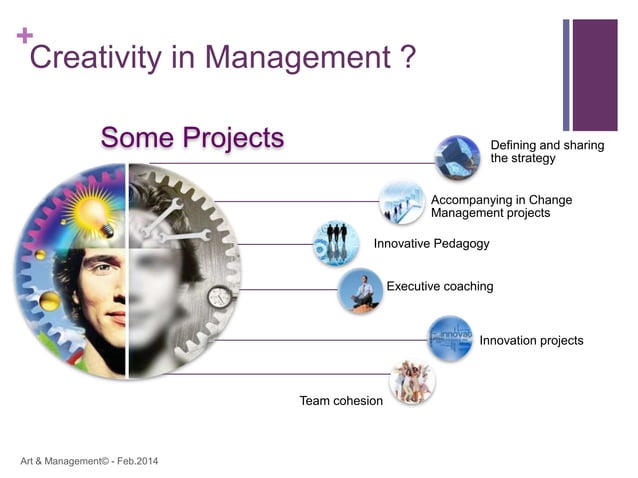 +
Creativity in Management ?

Some Projects

Defining and sharing the strategy

Accompanying in Change Management projects

Innovative Pedagogy

Executive coaching

innovat

Innovation projects

Team cohesion

Art & Management© - Feb.2014